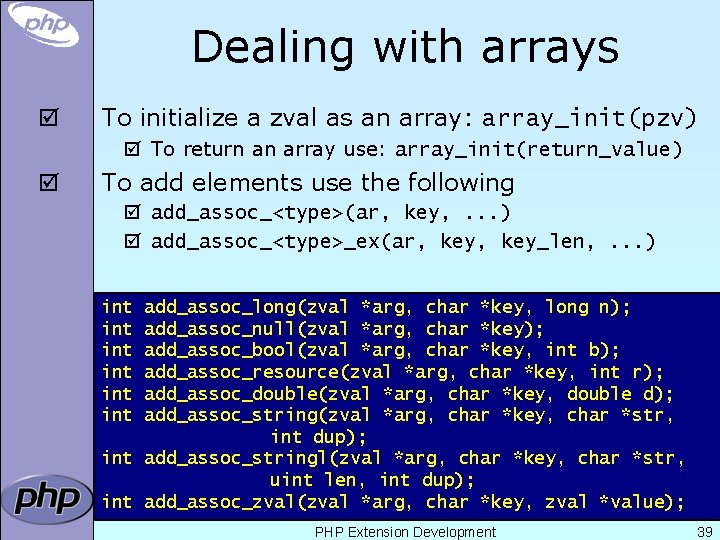 php

Dealing with arrays

☑ To initialize a zval as an array: array_init(pzv)

☑ To return an array use: array_init(return_value)

☑ To add elements use the following

☑ add_assoc_<type>(ar, key, ...)

☑ add_assoc_<type>_ex(ar, key, key_len, ...)

int add_assoc_long(zval *arg, char *key, long n);
int add_assoc_null(zval *arg, char *key);
int add_assoc_bool(zval *arg, char *key, int b);
int add_assoc_resource(zval *arg, char *key, int r);
int add_assoc_double(zval *arg, char *key, double d);
int add_assoc_string(zval *arg, char *key, char *str,
int dup);
int add_assoc_stringl(zval *arg, char *key, char *str,
uint len, int dup);
int add_assoc_zval(zval *arg, char *key, zval *value);

php

PHP Extension Development

39